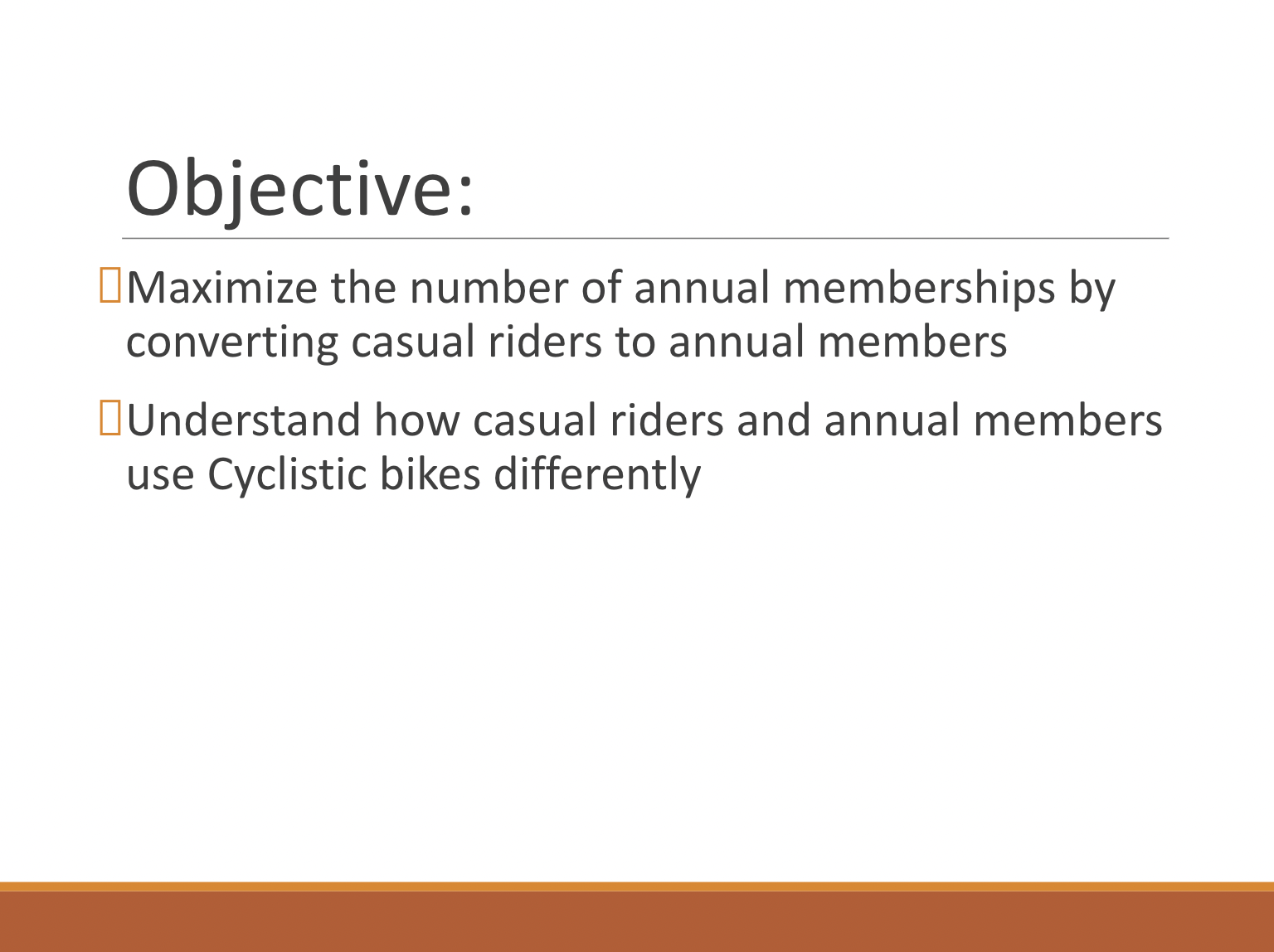 Objective:

Maximize the number of annual memberships by converting casual riders to annual members

Understand how casual riders and annual members use Cyclistic bikes differently